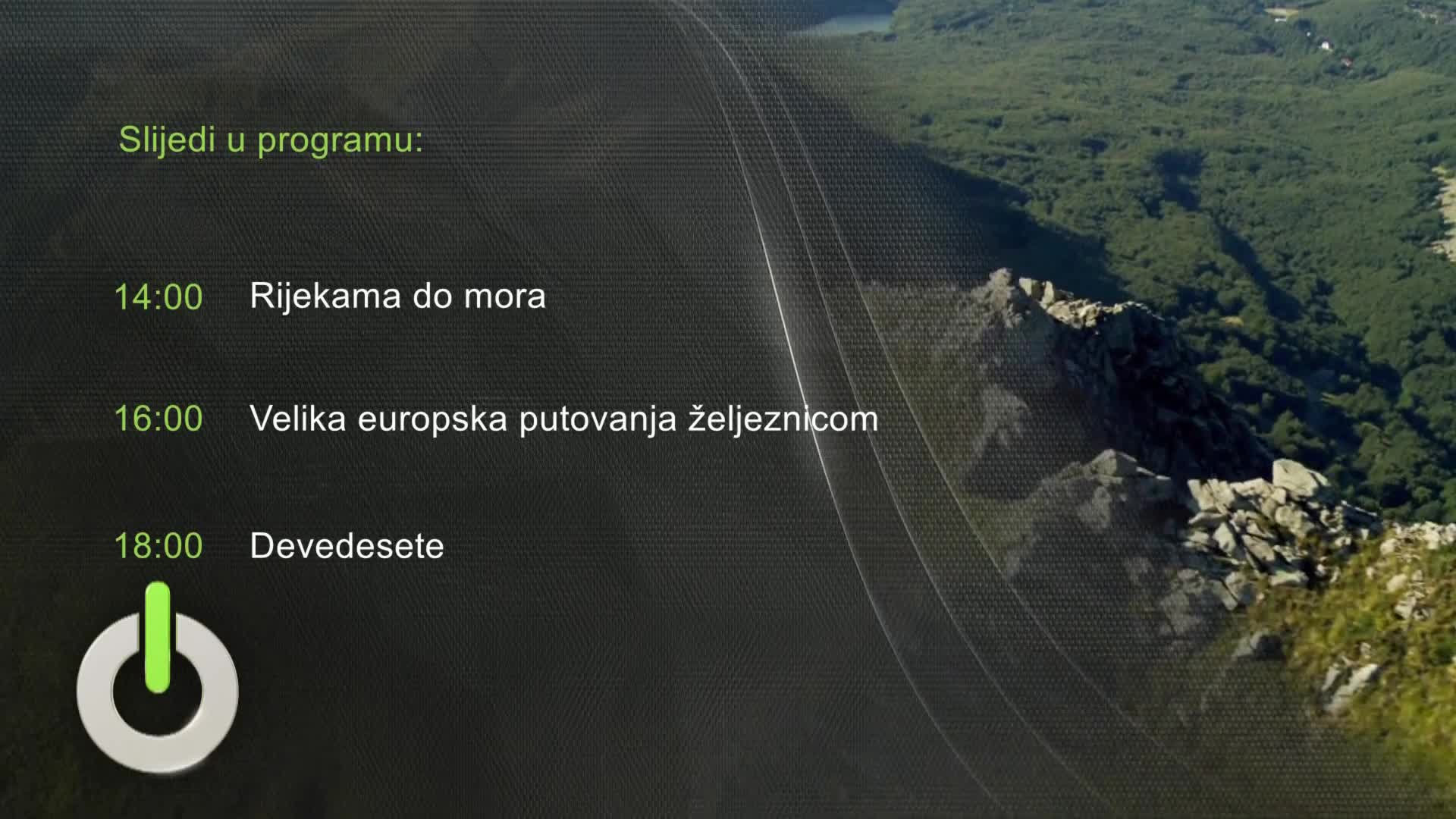 Slijedi u programu:

14:00 Rijekama do mora

16:00 Velika europska putovanja željeznicom

18:00 Devedesete